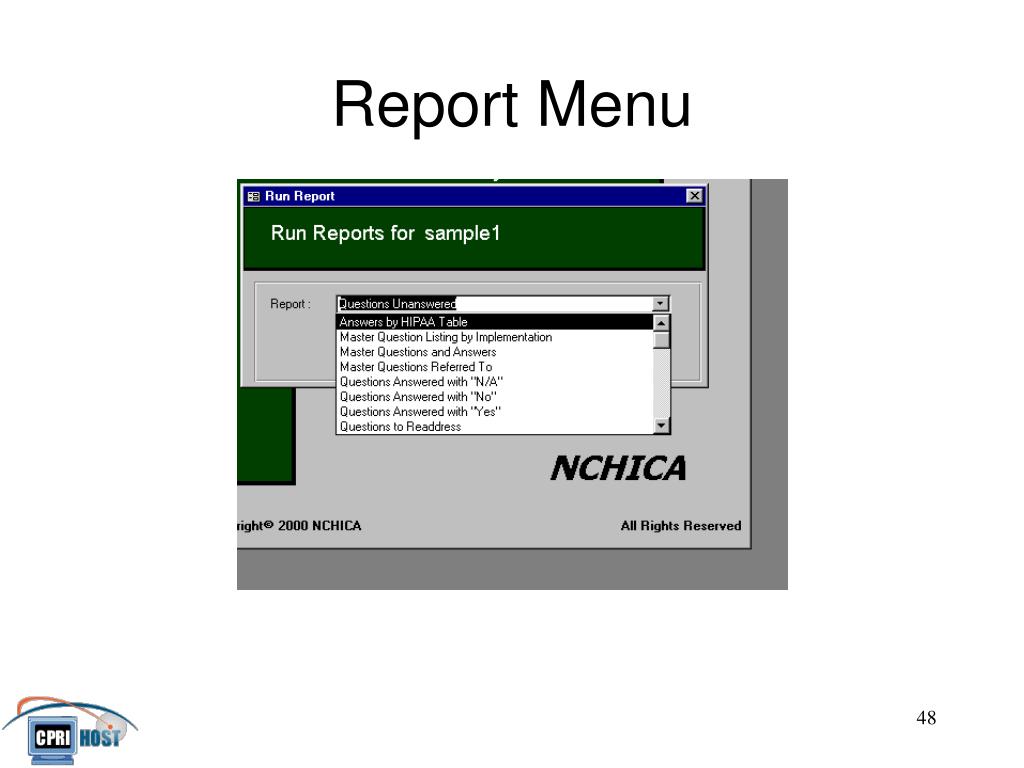 Report Menu

Run Report

Run Reports for sample1

Report : Questions Unanswered

Answers by HIPAA Table
Master Question Listing by Implementation
Master Questions and Answers
Master Questions Referred To
Questions Answered with "N/A"
Questions Answered with "No"
Questions Answered with "Yes"
Questions to Readdress

NCHICA

right© 2000 NCHICA

All Rights Reserved

CPRI HOST

48